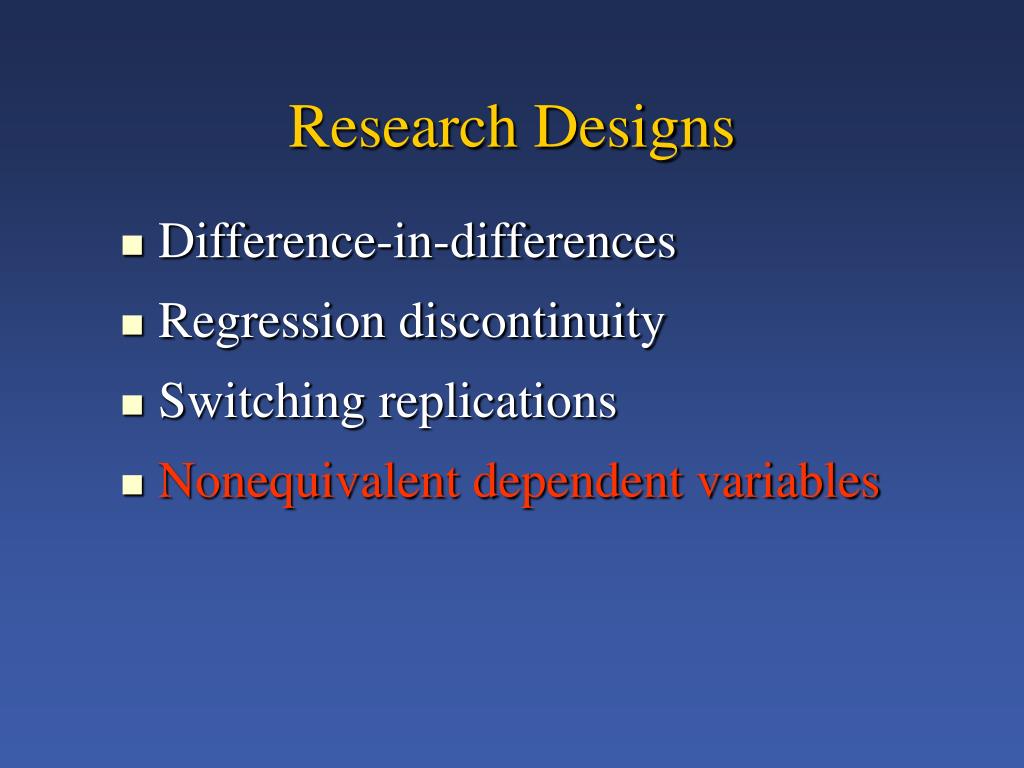 Research Designs

- Difference-in-differences
- Regression discontinuity
- Switching replications
- Nonequivalent dependent variables